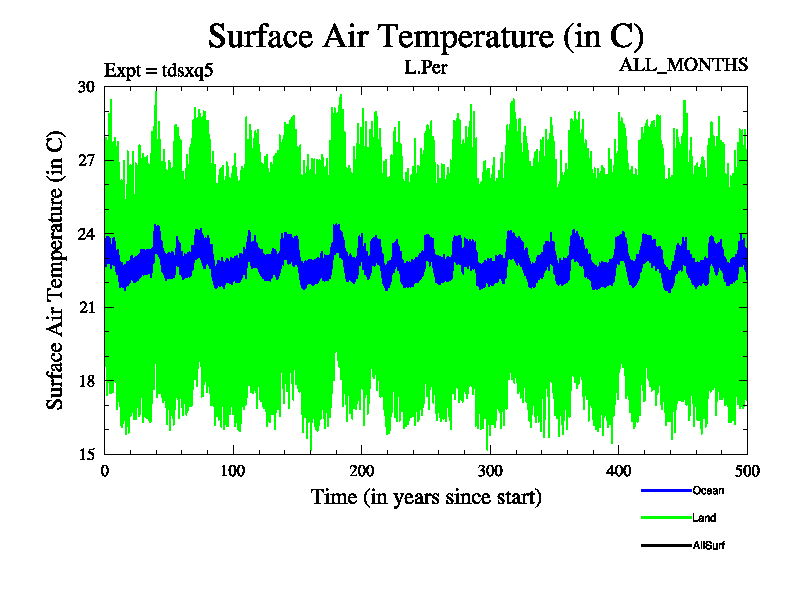 Surface Air Temperature (in C)

Expt = tdsxq5

L.Per

ALL_MONTHS

Surface Air Temperature (in C)

30
27
24
21
18
15

0
100
200
300
400
500

Time (in years since start)

Ocean

Land

AllSurf